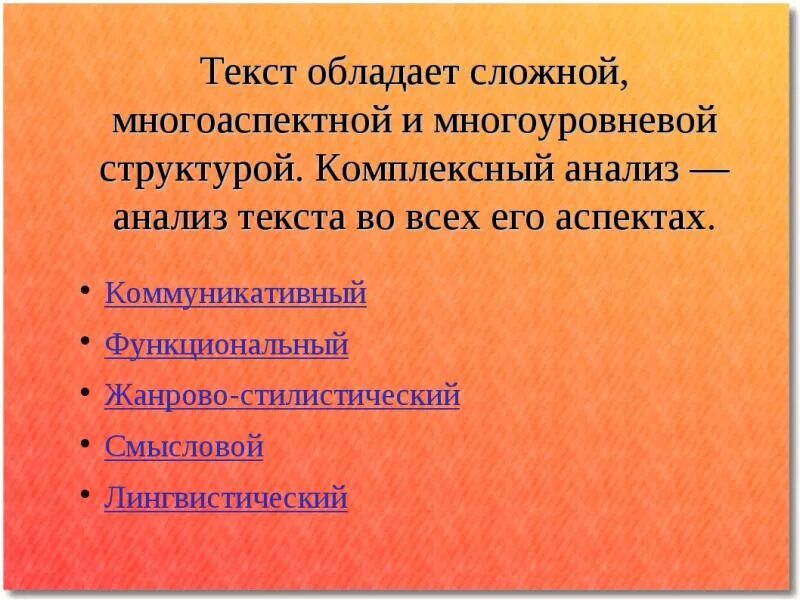 Текст обладает сложной, многоаспектной и многоуровневой структурой. Комплексный анализ — анализ текста во всех его аспектах.

• Коммуникативный
• Функциональный
• Жанрово-стилистический
• Смысловой
• Лингвистический